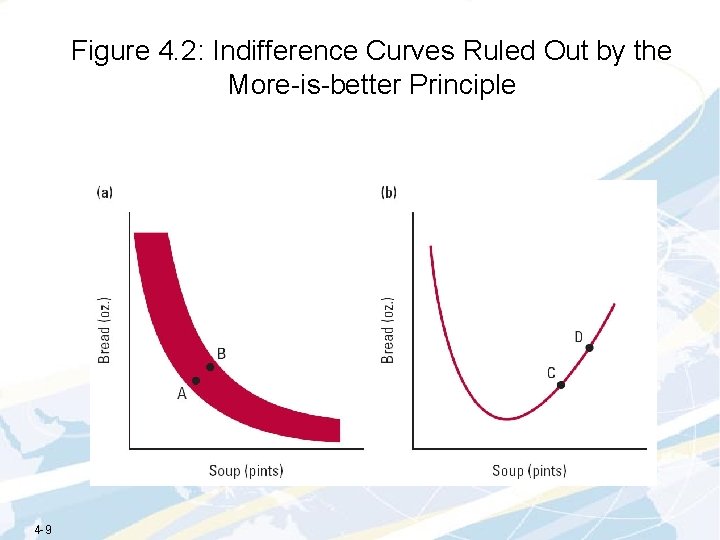 Figure 4.2: Indifference Curves Ruled Out by the More-is-better Principle

(a)

Bread (oz.)

B

A

Soup (pints)

(b)

Bread (oz.)

D

C

Soup (pints)

4-9